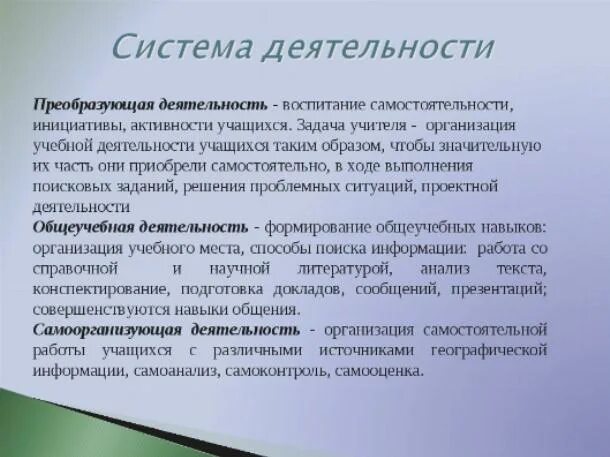 Система деятельности

Преобразующая деятельность - воспитание самостоятельности, инициативы, активности учащихся. Задача учителя - организация учебной деятельности учащихся таким образом, чтобы значительную их часть они приобрели самостоятельно, в ходе выполнения поисковых заданий, решения проблемных ситуаций, проектной деятельности
Общеучебная деятельность - формирование общеучебных навыков: организация учебного места, способы поиска информации: работа со справочной и научной литературой, анализ текста, конспектирование, подготовка докладов, сообщений, презентаций; совершенствуются навыки общения.
Самоорганизующая деятельность - организация самостоятельной работы учащихся с различными источниками географической информации, самоанализ, самоконтроль, самооценка.